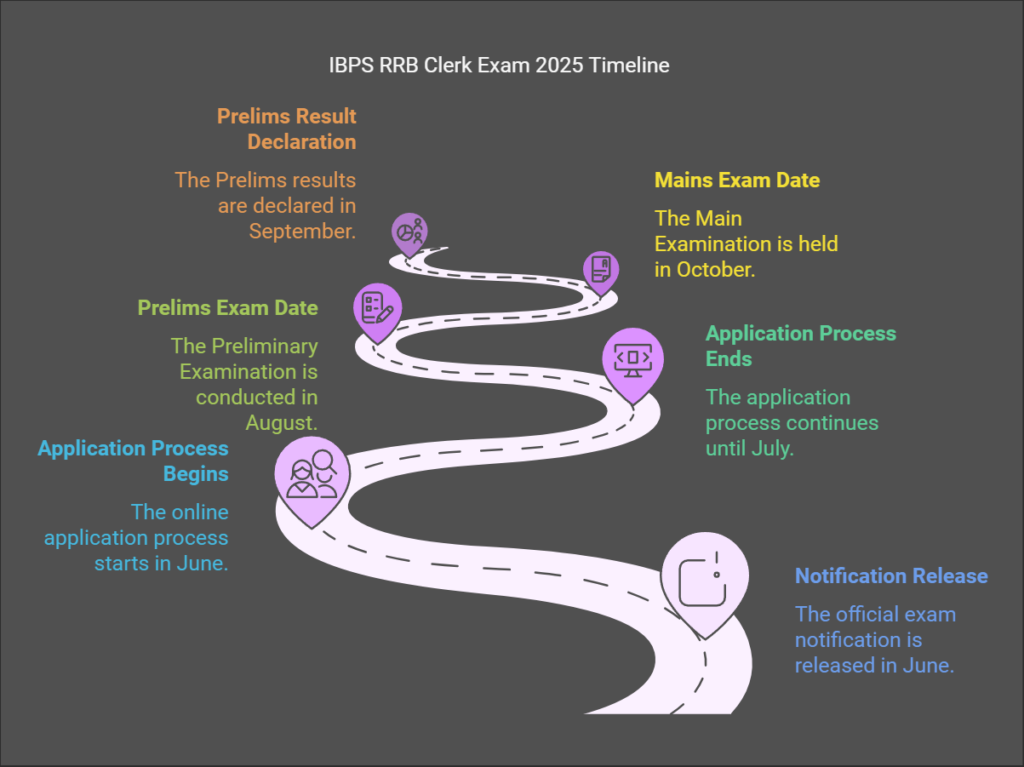 IBPS RRB Clerk Exam 2025 Timeline

Prelims Result Declaration

The Prelims results are declared in September.

Mains Exam Date

The Main Examination is held in October.

Prelims Exam Date

The Preliminary Examination is conducted in August.

Application Process Ends

The application process continues until July.

Application Process Begins

The online application process starts in June.

Notification Release

The official exam notification is released in June.